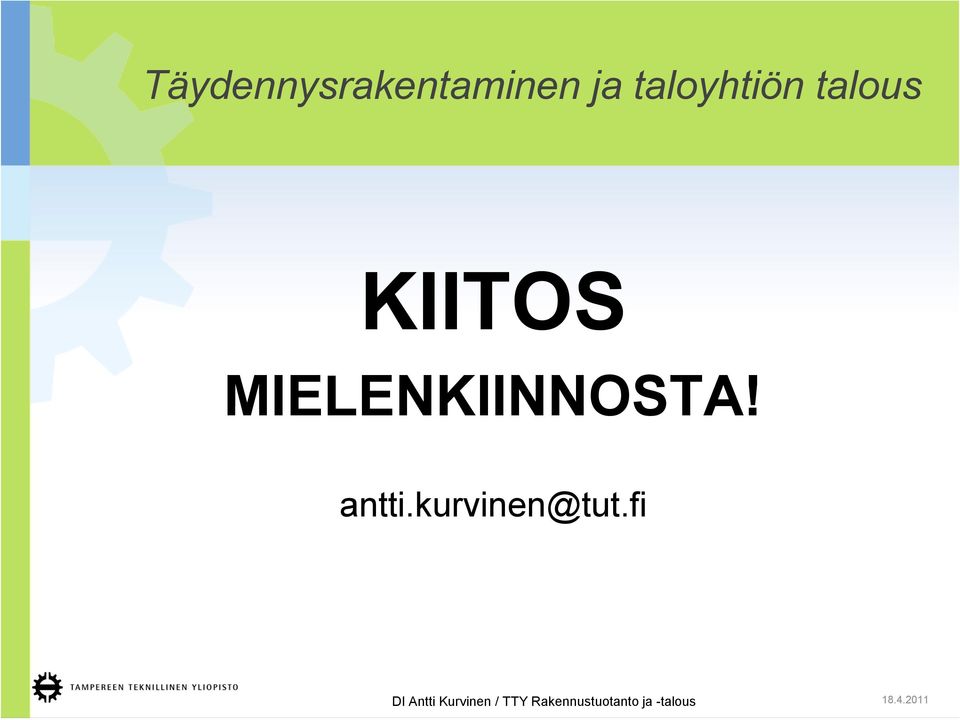 Täydennysrakentaminen ja taloyhtiön talous

KIITOS

MIELENKIINNOSTA!

antti.kurvinen@tut.fi

TAMPEREEN TEKNILLINEN YLIOPISTO

DI Antti Kurvinen / TTY Rakennustuotanto ja -talous

18.4.2011